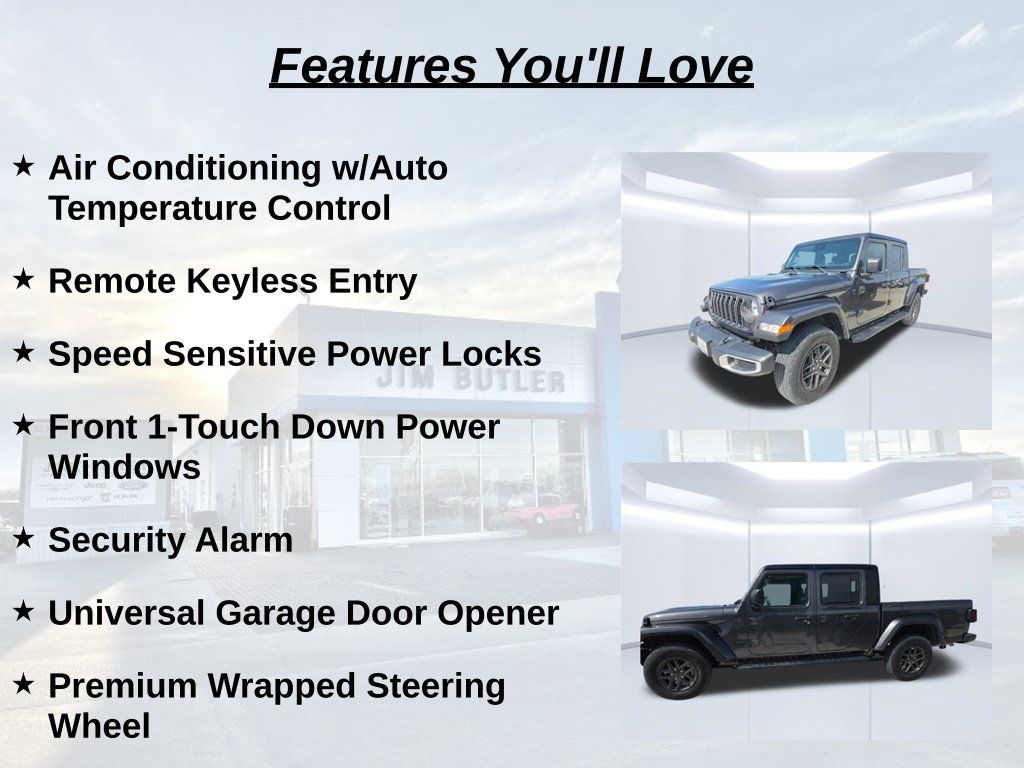 Features You'll Love

★ Air Conditioning w/Auto Temperature Control

★ Remote Keyless Entry

★ Speed Sensitive Power Locks

★ Front 1-Touch Down Power Windows

★ Security Alarm

★ Universal Garage Door Opener

★ Premium Wrapped Steering Wheel

JIM BUTLER